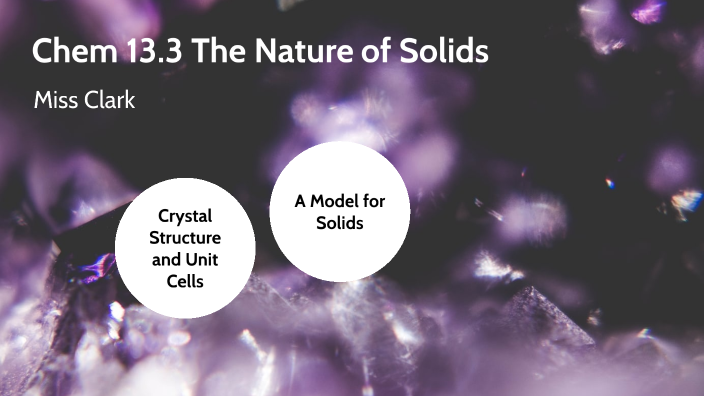 Chem 13.3 The Nature of Solids

Miss Clark

Crystal Structure and Unit Cells

A Model for Solids